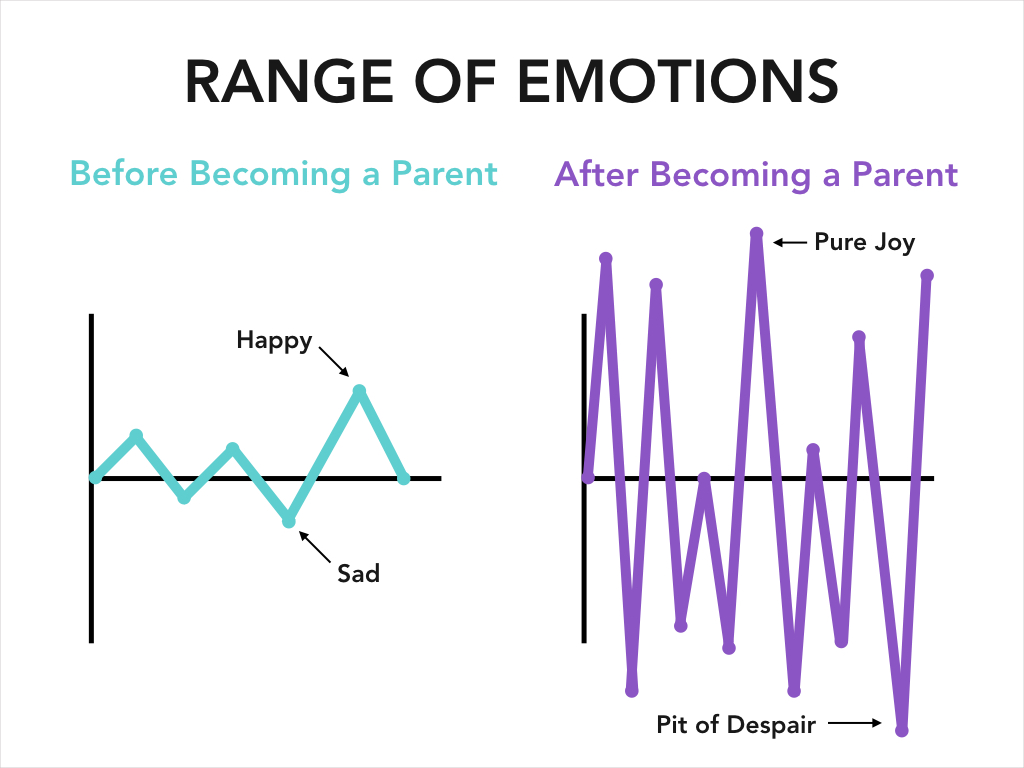 RANGE OF EMOTIONS

Before Becoming a Parent

Happy

Sad

After Becoming a Parent

Pure Joy

Pit of Despair